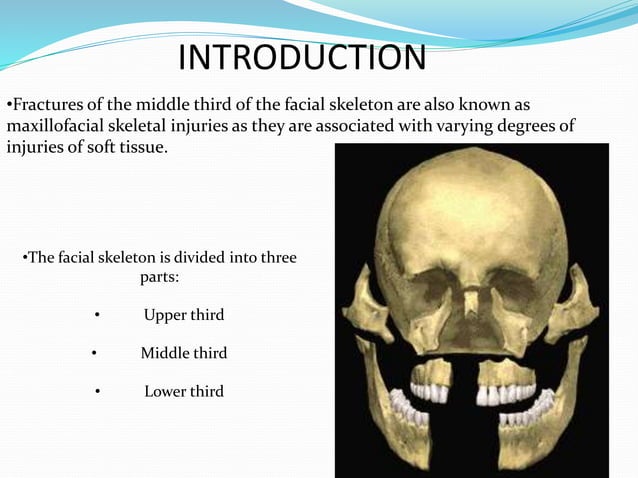 INTRODUCTION

•Fractures of the middle third of the facial skeleton are also known as maxillofacial skeletal injuries as they are associated with varying degrees of injuries of soft tissue.

•The facial skeleton is divided into three parts:

• Upper third

• Middle third

• Lower third